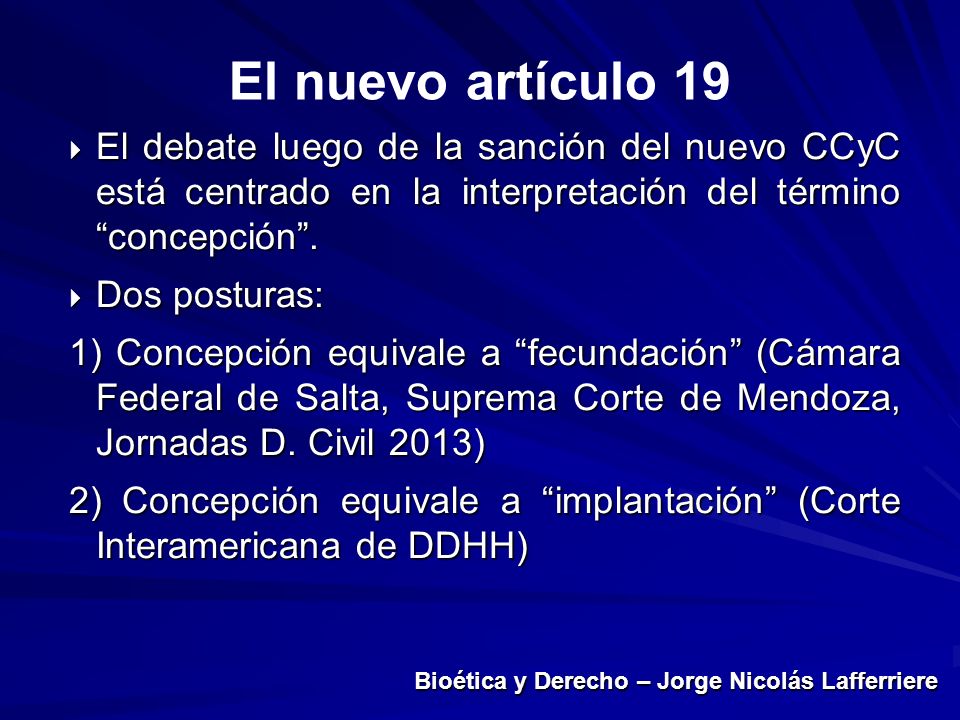 El nuevo artículo 19

El debate luego de la sanción del nuevo CCyC está centrado en la interpretación del término “concepción”.

Dos posturas:

1) Concepción equivale a “fecundación” (Cámara Federal de Salta, Suprema Corte de Mendoza, Jornadas D. Civil 2013)

2) Concepción equivale a “implantación” (Corte Interamericana de DDHH)

Bioética y Derecho – Jorge Nicolás Lafferriere